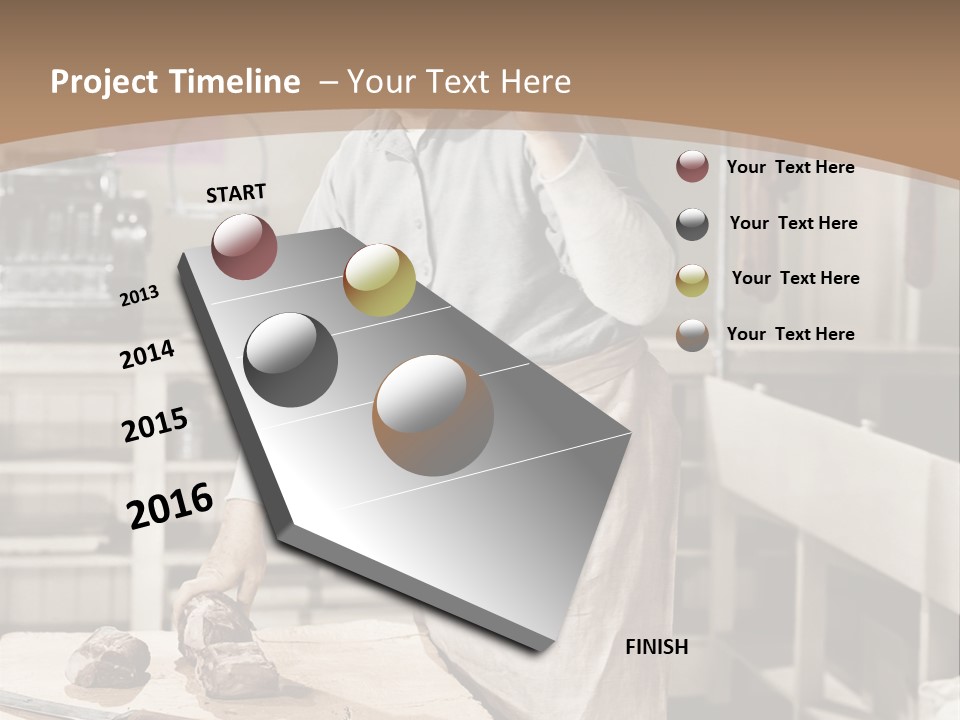 Project Timeline – Your Text Here

START

2013

2014

2015

2016

FINISH

Your Text Here

Your Text Here

Your Text Here

Your Text Here